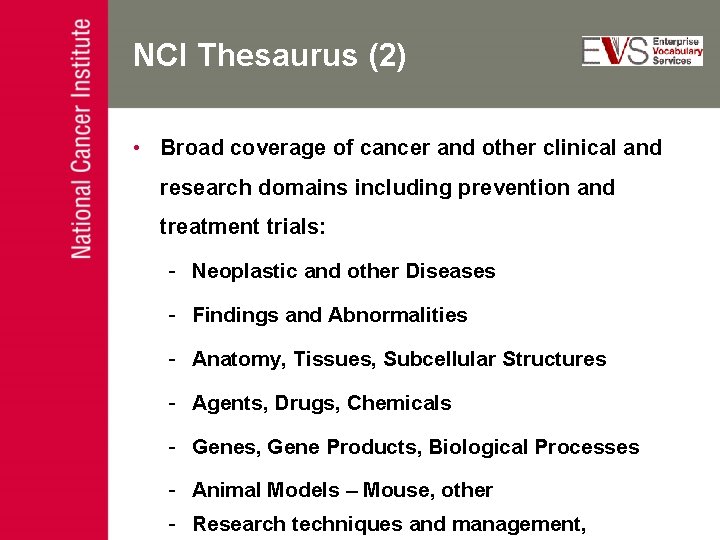 National Cancer Institute

NCI Thesaurus (2)

EVS Enterprise Vocabulary Services

• Broad coverage of cancer and other clinical and research domains including prevention and treatment trials:

- Neoplastic and other Diseases
- Findings and Abnormalities
- Anatomy, Tissues, Subcellular Structures
- Agents, Drugs, Chemicals
- Genes, Gene Products, Biological Processes
- Animal Models – Mouse, other
- Research techniques and management,